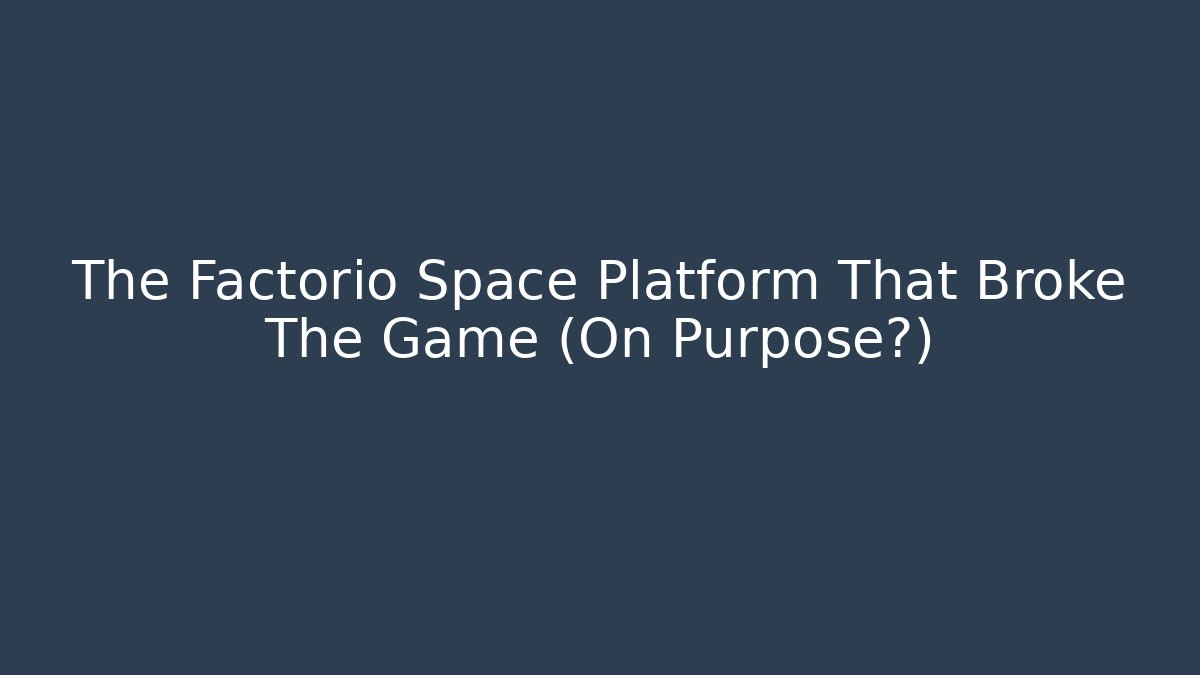 The Factorio Space Platform That Broke The Game (On Purpose?)